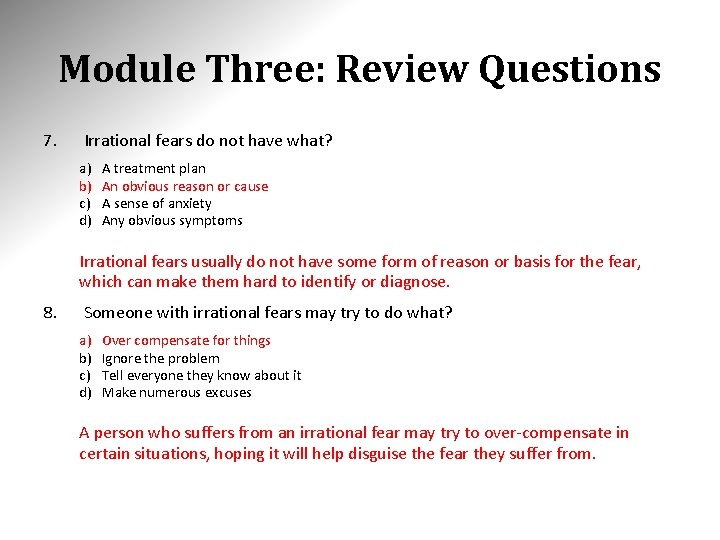 Module Three: Review Questions

7. Irrational fears do not have what?

a) A treatment plan
b) An obvious reason or cause
c) A sense of anxiety
d) Any obvious symptoms

Irrational fears usually do not have some form of reason or basis for the fear, which can make them hard to identify or diagnose.

8. Someone with irrational fears may try to do what?

a) Over compensate for things
b) Ignore the problem
c) Tell everyone they know about it
d) Make numerous excuses

A person who suffers from an irrational fear may try to over-compensate in certain situations, hoping it will help disguise the fear they suffer from.